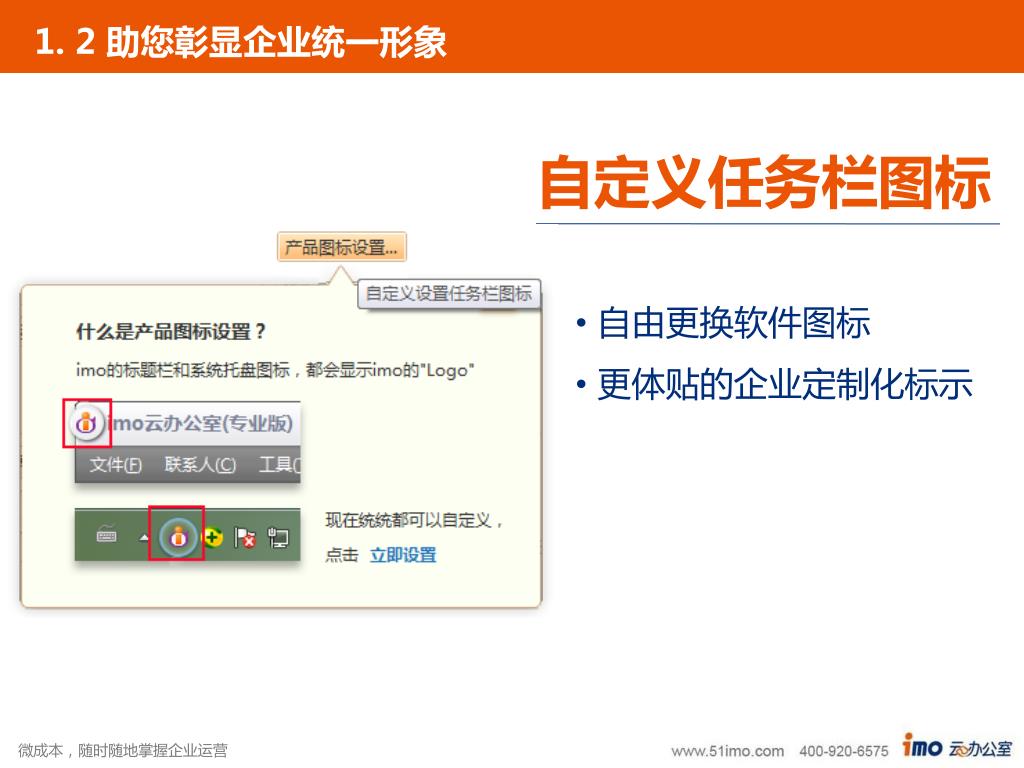 1. 2 助您彰显企业统一形象

自定义任务栏图标

产品图标设置...

自定义设置任务栏图标

什么是产品图标设置？

imo的标题栏和系统托盘图标，都会显示imo的"Logo"

imo云办公室(专业版)

文件(F) 联系人(C) 工具(

现在统统都可以自定义，

点击 立即设置

• 自由更换软件图标

• 更体贴的企业定制化标示

微成本，随时随地掌握企业运营

www.51imo.com 400-920-6575 imo 云办公室